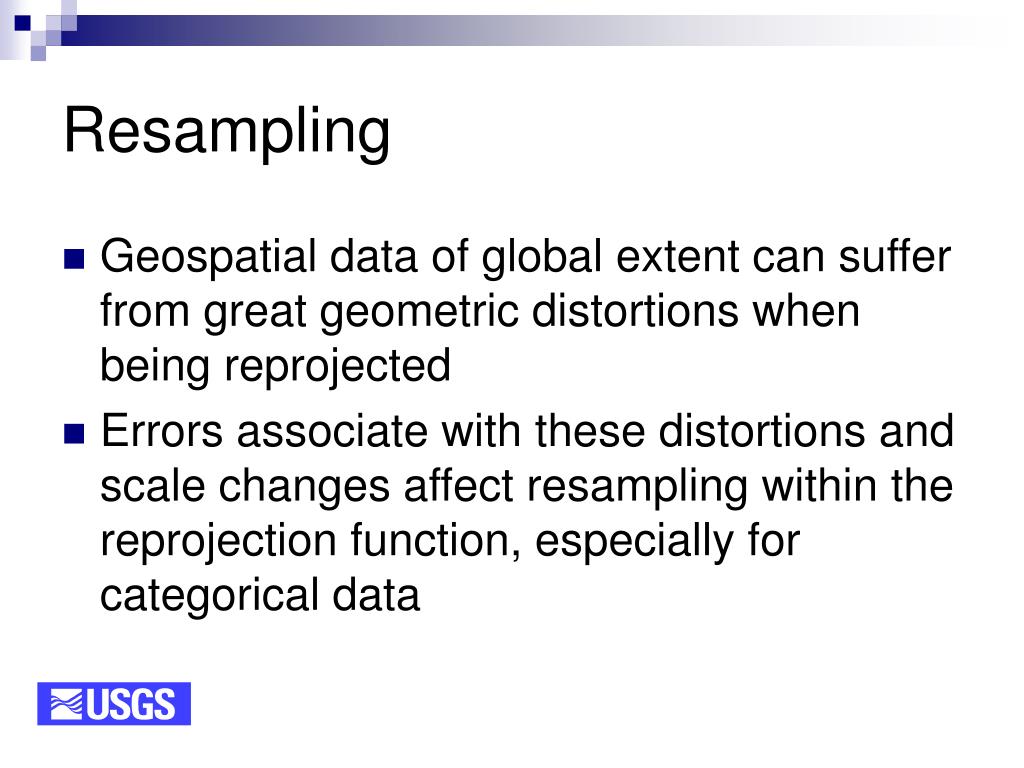 Resampling

Geospatial data of global extent can suffer from great geometric distortions when being reprojected

Errors associate with these distortions and scale changes affect resampling within the reprojection function, especially for categorical data

USGS